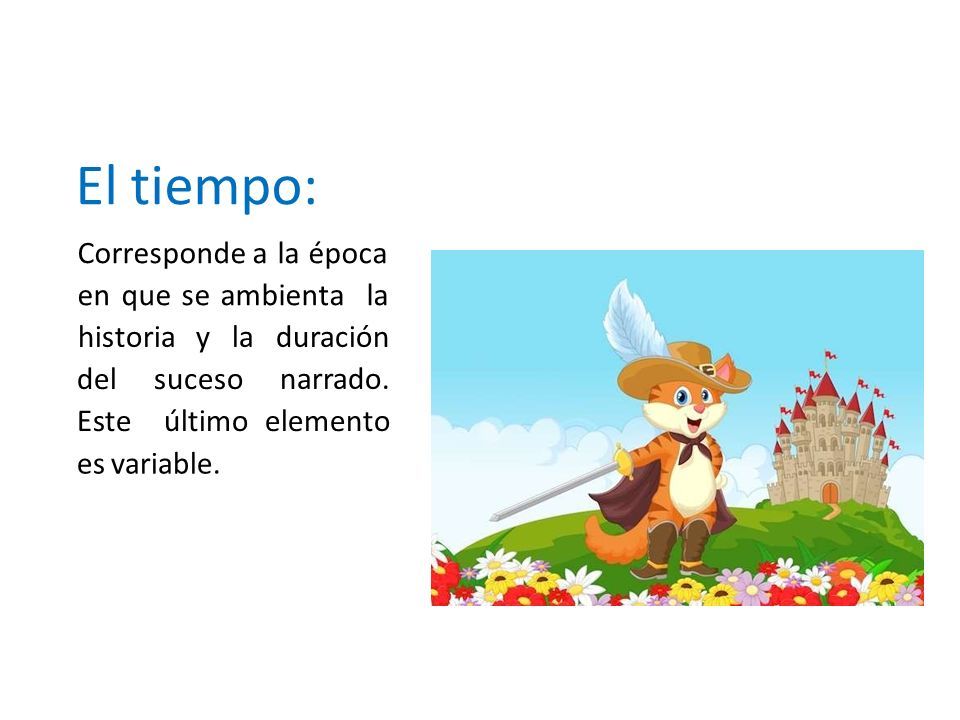 El tiempo:

Corresponde a la época en que se ambienta la historia y la duración del suceso narrado. Este último elemento es variable.